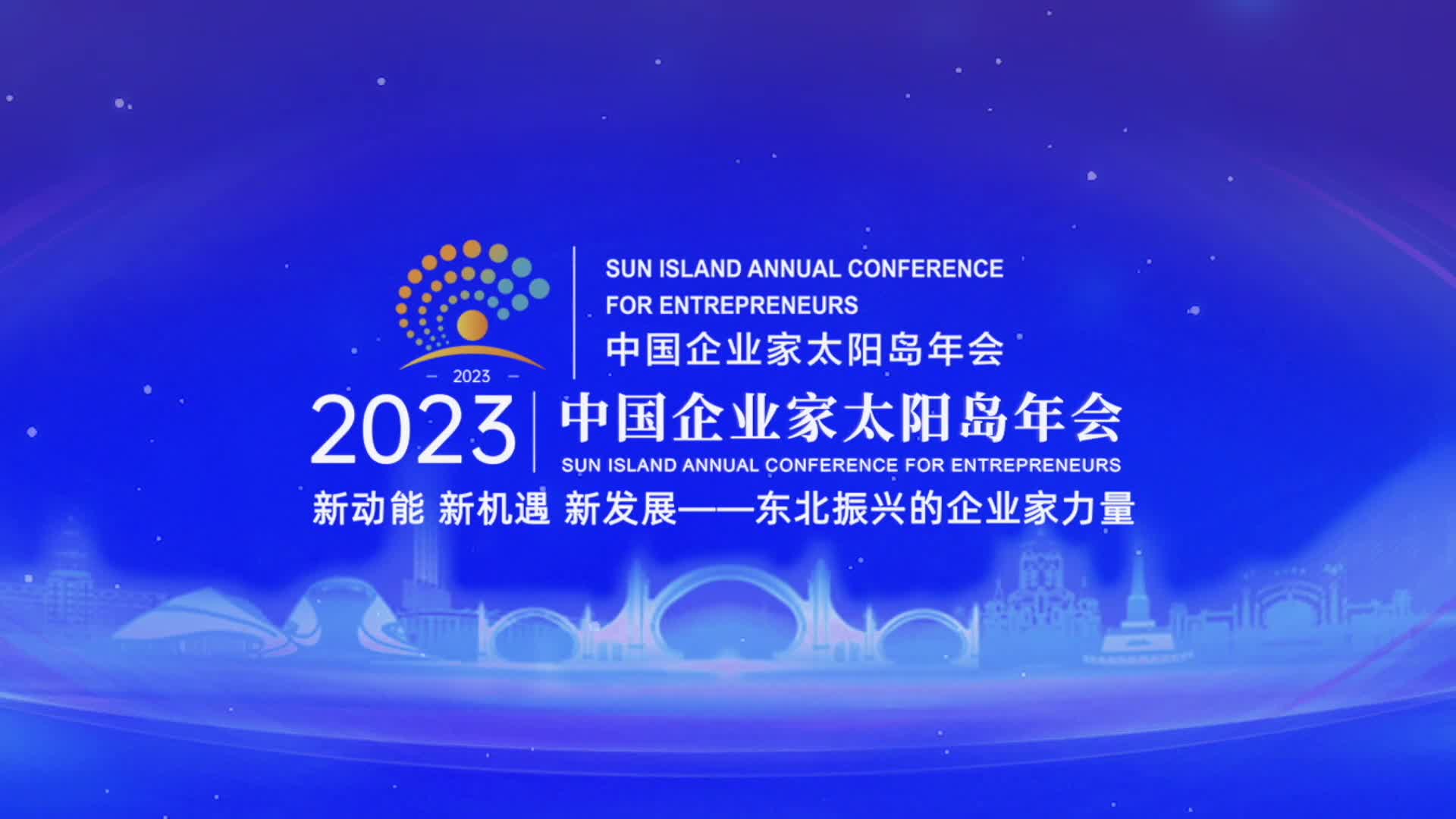 – 2023 –

SUN ISLAND ANNUAL CONFERENCE FOR ENTREPRENEURS
中国企业家太阳岛年会

2023 中国企业家太阳岛年会
SUN ISLAND ANNUAL CONFERENCE FOR ENTREPRENEURS

新动能 新机遇 新发展——东北振兴的企业家力量